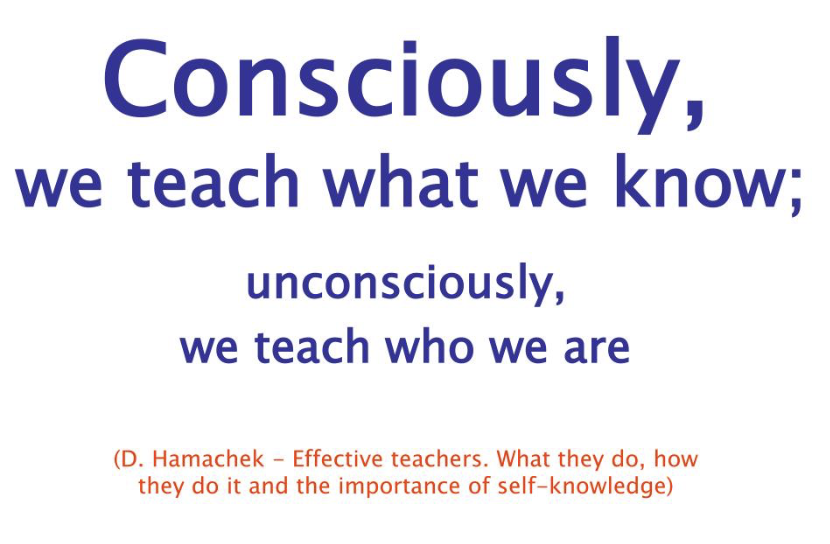 Consciously,
we teach what we know;

unconsciously,
we teach who we are

(D. Hamachek - Effective teachers. What they do, how they do it and the importance of self-knowledge)